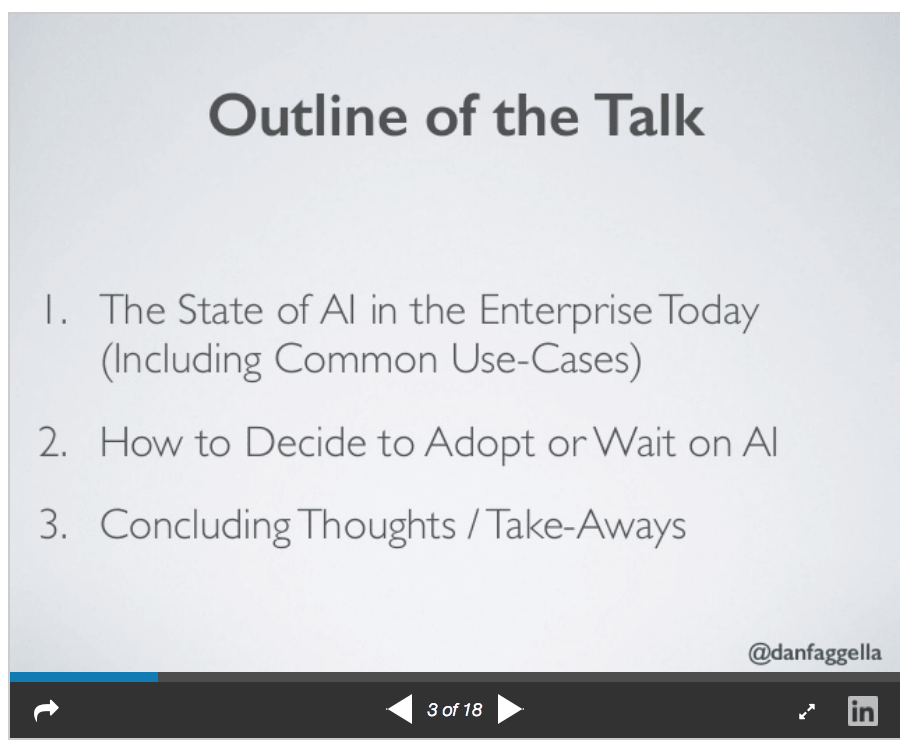 Outline of the Talk

1. The State of AI in the Enterprise Today (Including Common Use-Cases)

2. How to Decide to Adopt or Wait on AI

3. Concluding Thoughts / Take-Aways

@danfaggella

3 of 18

in